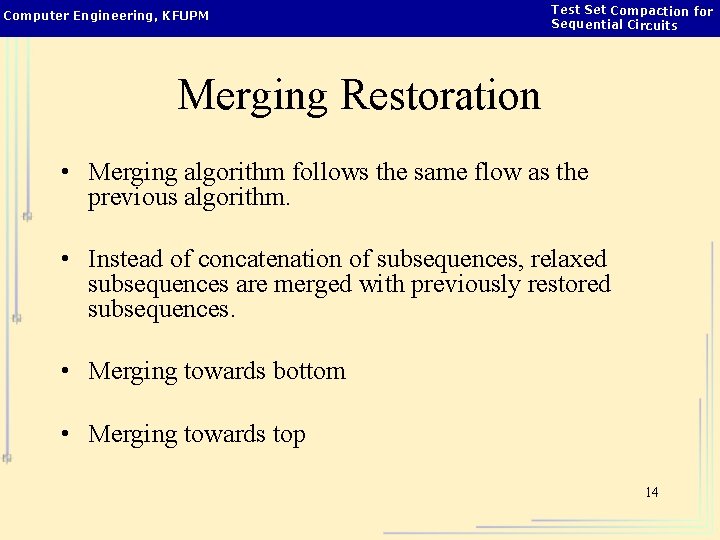 Computer Engineering, KFUPM

Test Set Compaction for Sequential Circuits

Merging Restoration

• Merging algorithm follows the same flow as the previous algorithm.

• Instead of concatenation of subsequences, relaxed subsequences are merged with previously restored subsequences.

• Merging towards bottom

• Merging towards top

14